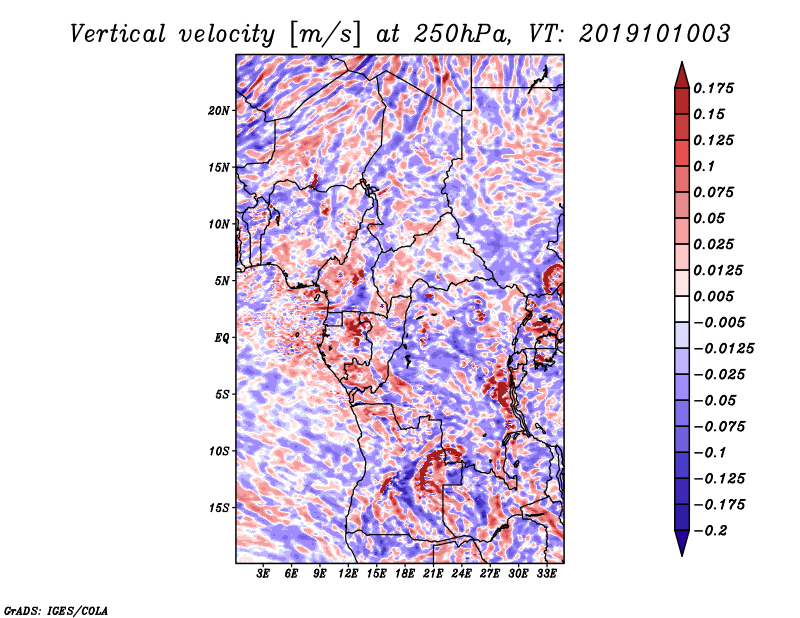 Vertical velocity [m/s] at 250hPa, VT: 2019101003

20N
15N
10N
5N
EQ
5S
10S
15S

3E 6E 9E 12E 15E 18E 21E 24E 27E 30E 33E

0.175
0.15
0.125
0.1
0.075
0.05
0.025
0.0125
0.005
−0.005
−0.0125
−0.025
−0.05
−0.075
−0.1
−0.125
−0.175
−0.2

GrADS: IGES/COLA